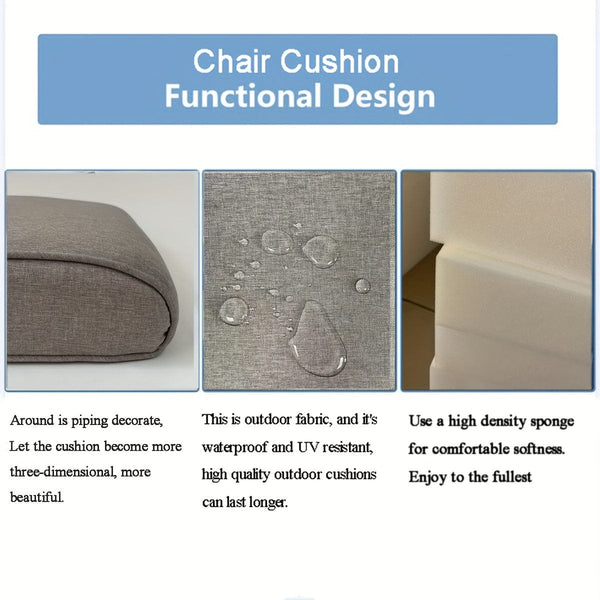 Chair Cushion
Functional Design

Around is piping decorate, Let the cushion become more three-dimensional, more beautiful.

This is outdoor fabric, and it's waterproof and UV resistant, high quality outdoor cushions can last longer.

Use a high density sponge for comfortable softness. Enjoy to the fullest